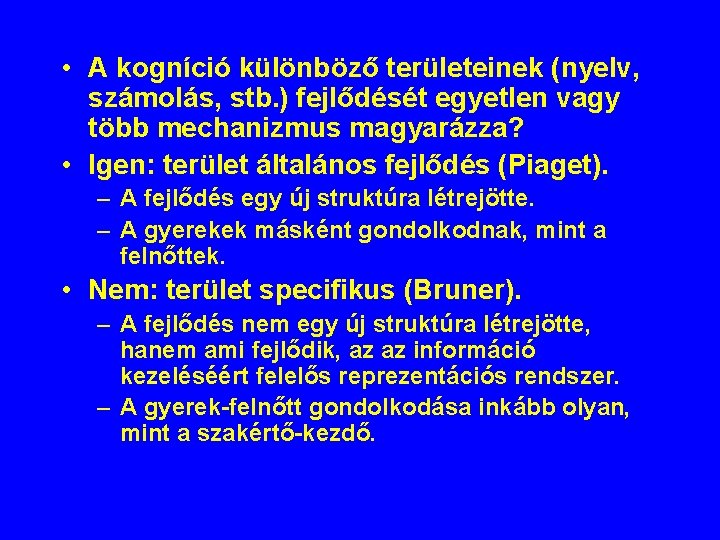 • A kogníció különböző területeinek (nyelv, számolás, stb.) fejlődését egyetlen vagy több mechanizmus magyarázza?

• Igen: terület általános fejlődés (Piaget).
– A fejlődés egy új struktúra létrejötte.
– A gyerekek másként gondolkodnak, mint a felnőttek.

• Nem: terület specifikus (Bruner).
– A fejlődés nem egy új struktúra létrejötte, hanem ami fejlődik, az az információ kezeléséért felelős reprezentációs rendszer.
– A gyerek-felnőtt gondolkodása inkább olyan, mint a szakértő-kezdő.